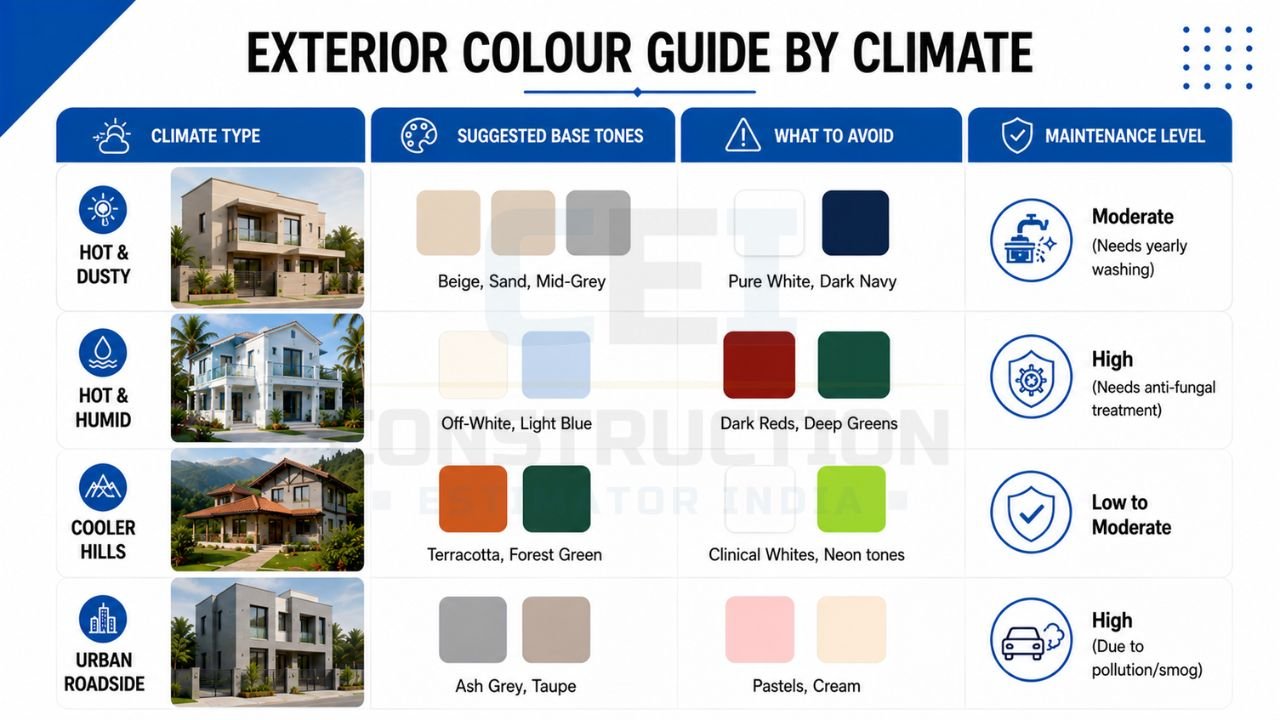 EXTERIOR COLOUR GUIDE BY CLIMATE

| CLIMATE TYPE | SUGGESTED BASE TONES | WHAT TO AVOID | MAINTENANCE LEVEL |
|---|---|---|---|
| HOT & DUSTY | Beige, Sand, Mid-Grey | Pure White, Dark Navy | Moderate (Needs yearly washing) |
| HOT & HUMID | Off-White, Light Blue | Dark Reds, Deep Greens | High (Needs anti-fungal treatment) |
| COOLER HILLS | Terracotta, Forest Green | Clinical Whites, Neon tones | Low to Moderate |
| URBAN ROADSIDE | Ash Grey, Taupe | Pastels, Cream | High (Due to pollution/smog) |

CEI
CONSTRUCTION
ESTIMATOR INDIA